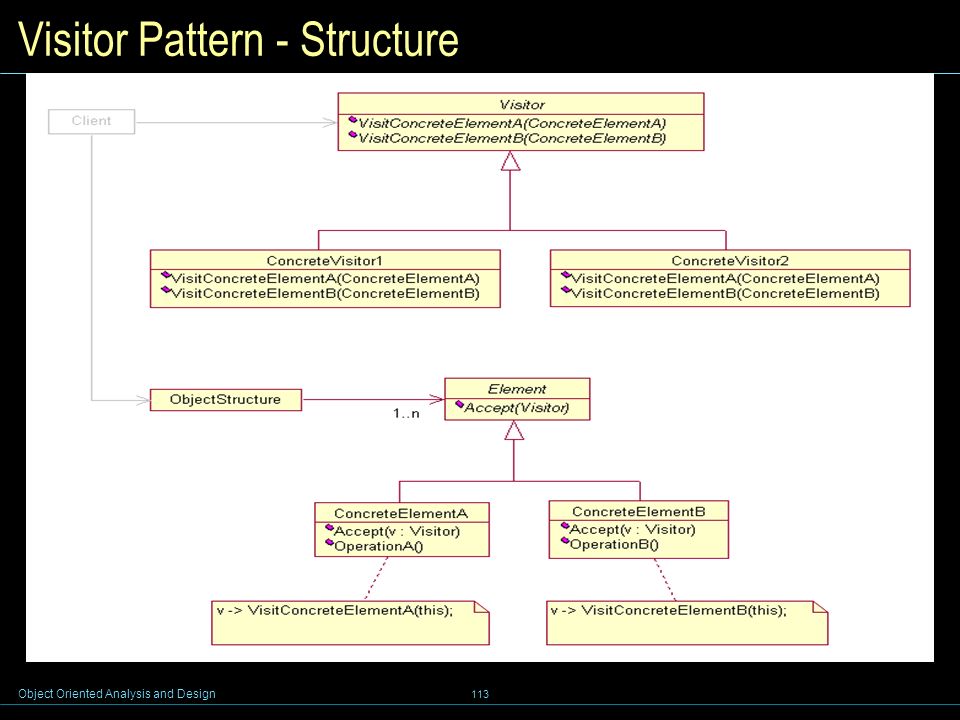 Visitor Pattern - Structure

Client

Visitor
VisitConcreteElementA(ConcreteElementA)
VisitConcreteElementB(ConcreteElementB)

ConcreteVisitor1
VisitConcreteElementA(ConcreteElementA)
VisitConcreteElementB(ConcreteElementB)

ConcreteVisitor2
VisitConcreteElementA(ConcreteElementA)
VisitConcreteElementB(ConcreteElementB)

ObjectStructure

1..n

Element
Accept(Visitor)

ConcreteElementA
Accept(v : Visitor)
OperationA()

ConcreteElementB
Accept(v : Visitor)
OperationB()

v -> VisitConcreteElementA(this);

v -> VisitConcreteElementB(this);

Object Oriented Analysis and Design

113